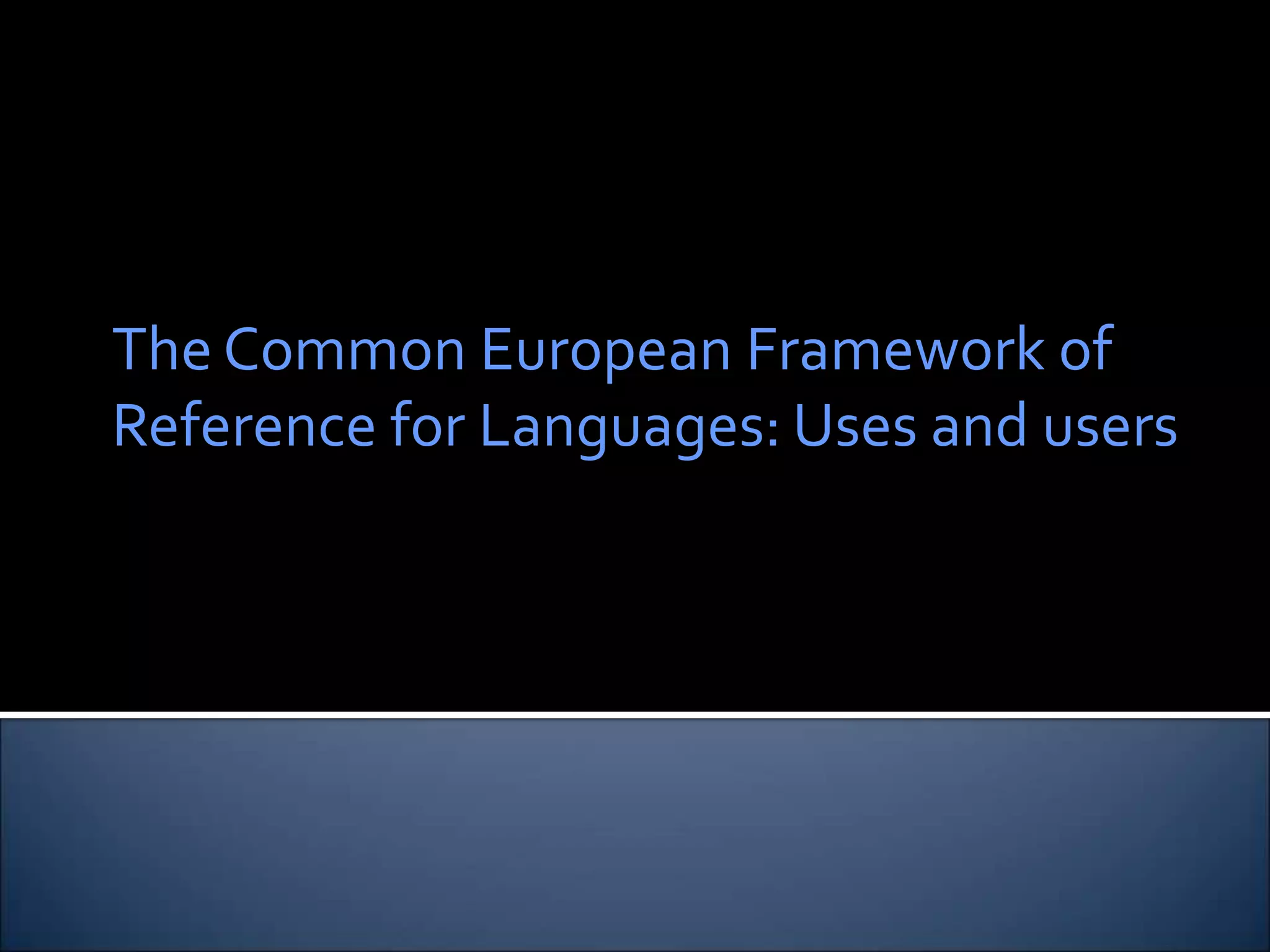 The Common European Framework of Reference for Languages: Uses and users